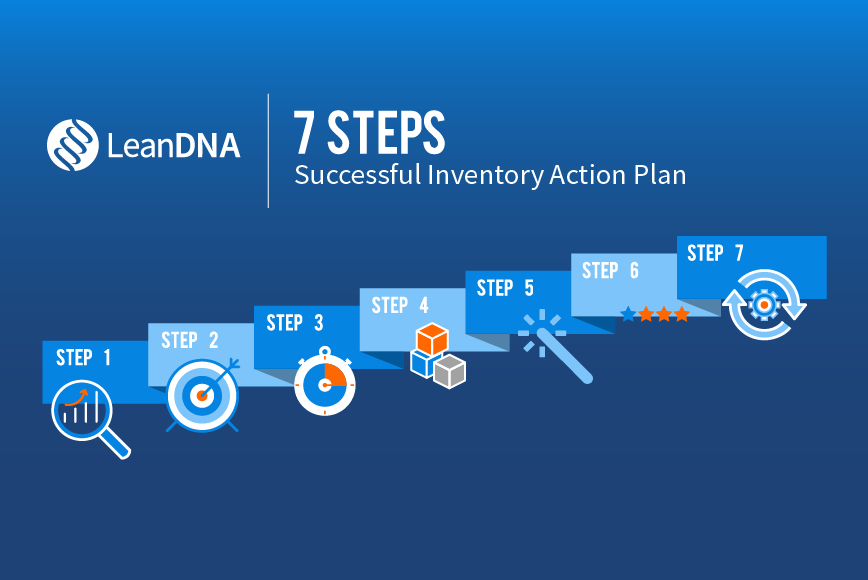 LeanDNA

7 STEPS
Successful Inventory Action Plan

STEP 1

STEP 2

STEP 3

STEP 4

STEP 5

STEP 6

STEP 7